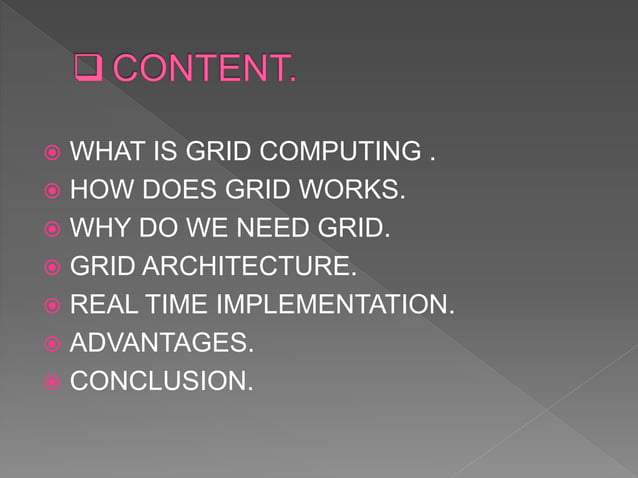 ❑ CONTENT.

◉ WHAT IS GRID COMPUTING .
◉ HOW DOES GRID WORKS.
◉ WHY DO WE NEED GRID.
◉ GRID ARCHITECTURE.
◉ REAL TIME IMPLEMENTATION.
◉ ADVANTAGES.
◉ CONCLUSION.